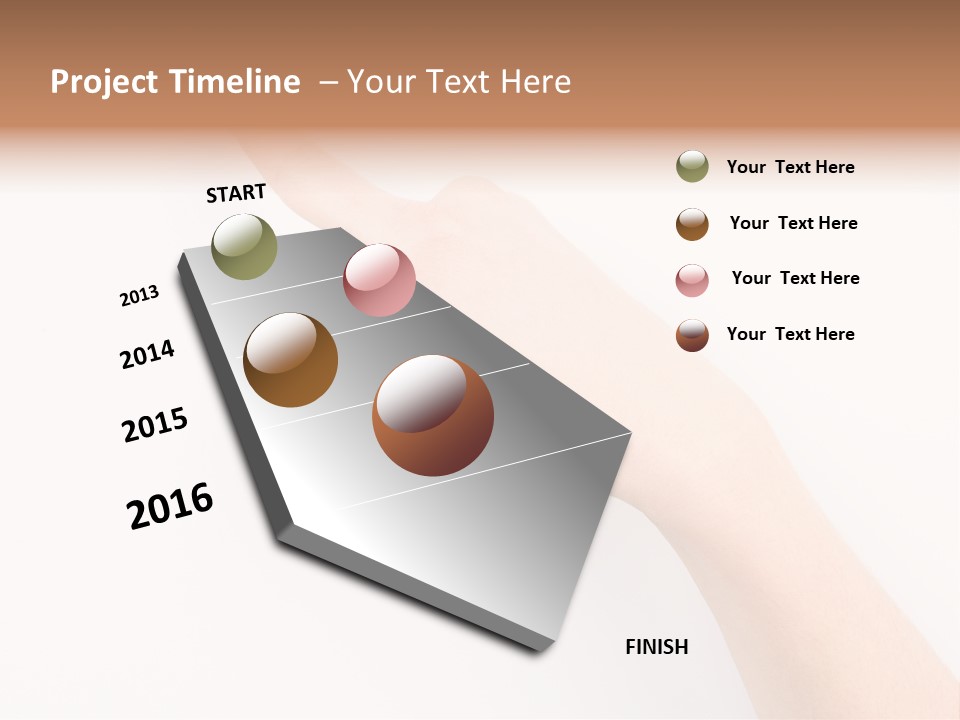 Project Timeline – Your Text Here

START

2013

2014

2015

2016

FINISH

Your Text Here

Your Text Here

Your Text Here

Your Text Here